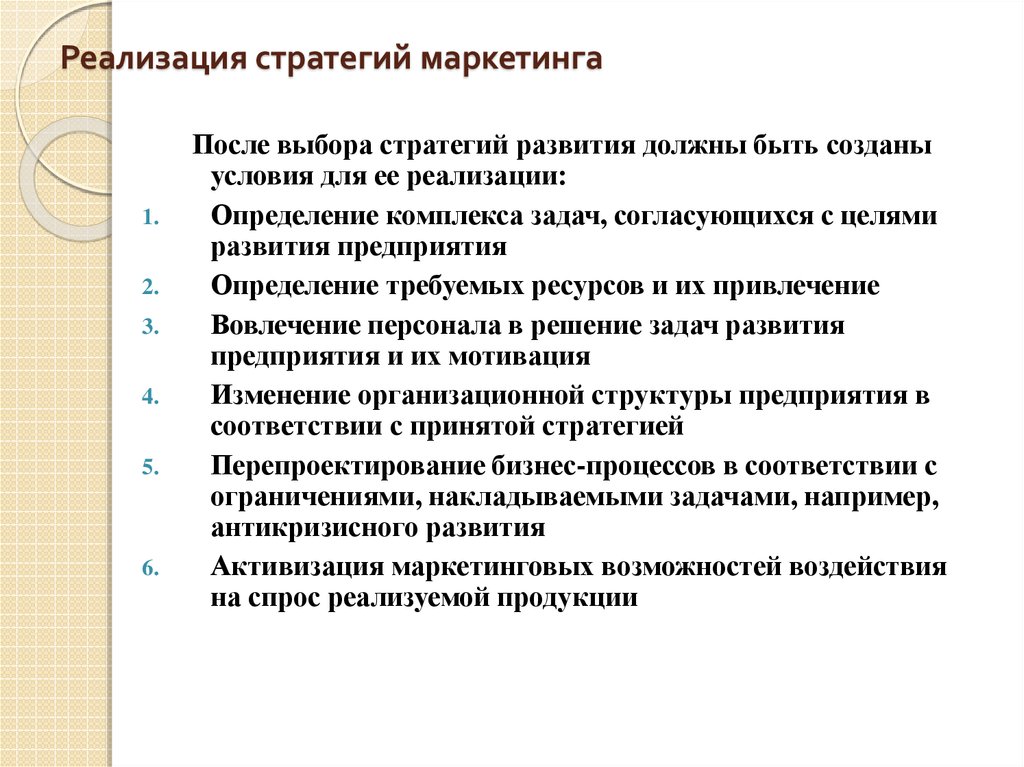 Реализация стратегий маркетинга

После выбора стратегий развития должны быть созданы условия для ее реализации:

1. Определение комплекса задач, согласующихся с целями развития предприятия
2. Определение требуемых ресурсов и их привлечение
3. Вовлечение персонала в решение задач развития предприятия и их мотивация
4. Изменение организационной структуры предприятия в соответствии с принятой стратегией
5. Перепроектирование бизнес-процессов в соответствии с ограничениями, накладываемыми задачами, например, антикризисного развития
6. Активизация маркетинговых возможностей воздействия на спрос реализуемой продукции